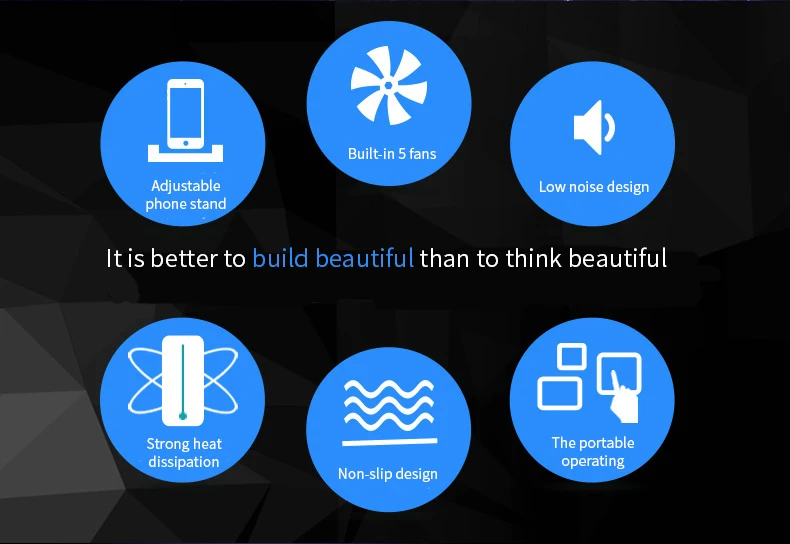 Adjustable phone stand

Built-in 5 fans

Low noise design

It is better to build beautiful than to think beautiful

Strong heat dissipation

Non-slip design

The portable operating